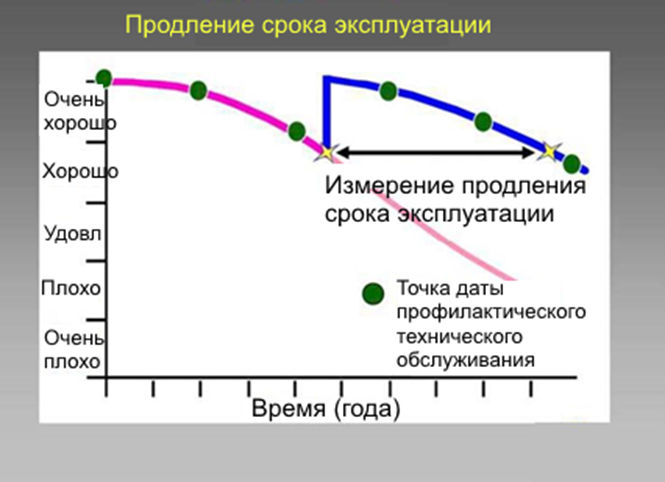 Продление срока эксплуатации

Очень хорошо

Хорошо

Удовл

Плохо

Очень плохо

Измерение продления срока эксплуатации

Точка даты профилактического технического обслуживания

Время (года)